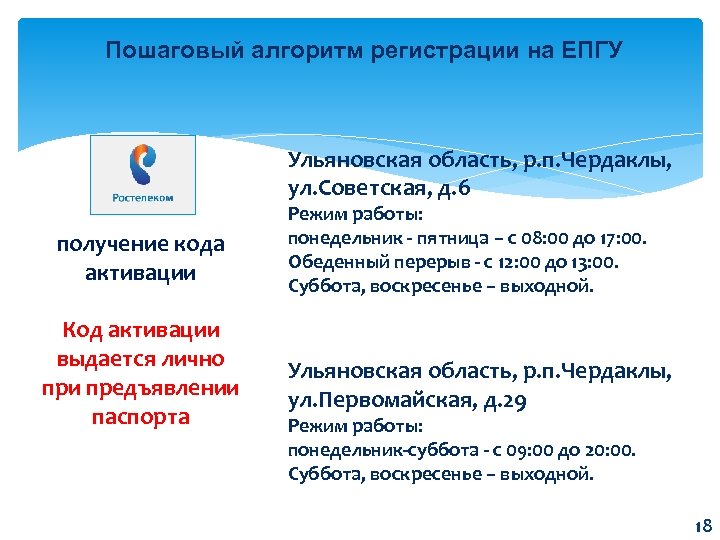 Пошаговый алгоритм регистрации на ЕПГУ

Ростелеком

получение кода активации

Код активации выдается лично при предъявлении паспорта

Ульяновская область, р.п.Чердаклы, ул.Советская, д.6
Режим работы:
понедельник - пятница – с 08:00 до 17:00.
Обеденный перерыв - с 12:00 до 13:00.
Суббота, воскресенье – выходной.

Ульяновская область, р.п.Чердаклы, ул.Первомайская, д.29
Режим работы:
понедельник-суббота - с 09:00 до 20:00.
Суббота, воскресенье – выходной.

18